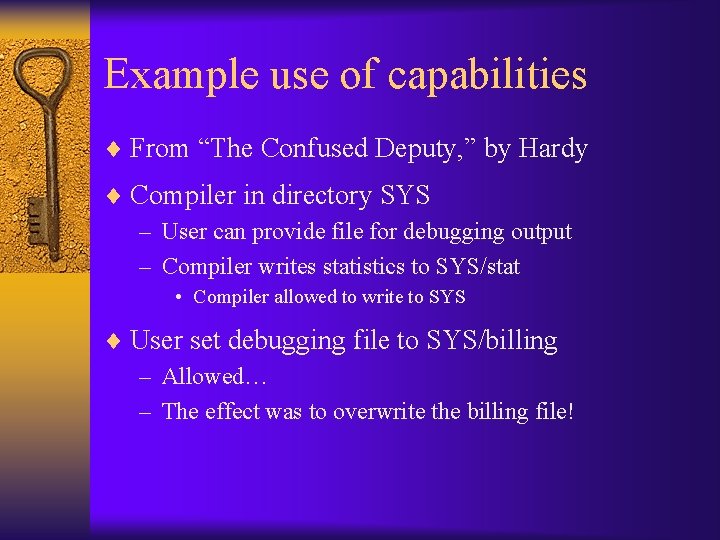 Example use of capabilities

♦ From “The Confused Deputy,” by Hardy

♦ Compiler in directory SYS
– User can provide file for debugging output
– Compiler writes statistics to SYS/stat
• Compiler allowed to write to SYS

♦ User set debugging file to SYS/billing
– Allowed…
– The effect was to overwrite the billing file!